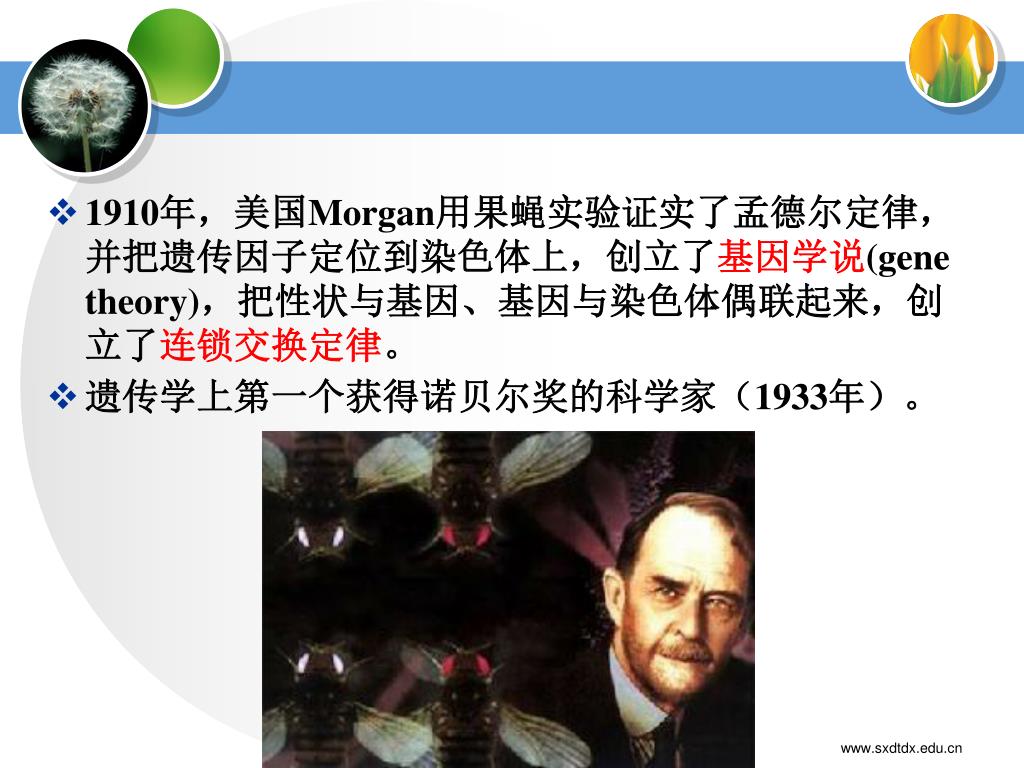 ❖ 1910年，美国Morgan用果蝇实验证实了孟德尔定律，并把遗传因子定位到染色体上，创立了基因学说(gene theory)，把性状与基因、基因与染色体偶联起来，创立了连锁交换定律。

❖ 遗传学上第一个获得诺贝尔奖的科学家（1933年）。

www.sxdtdx.edu.cn